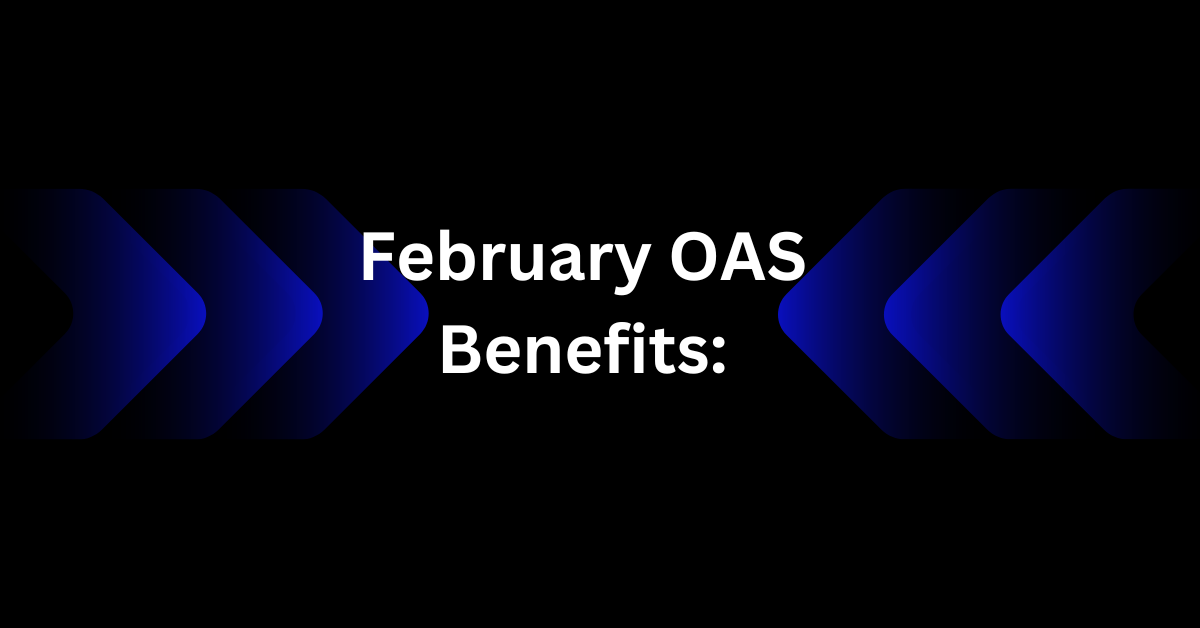 February OAS Benefits: